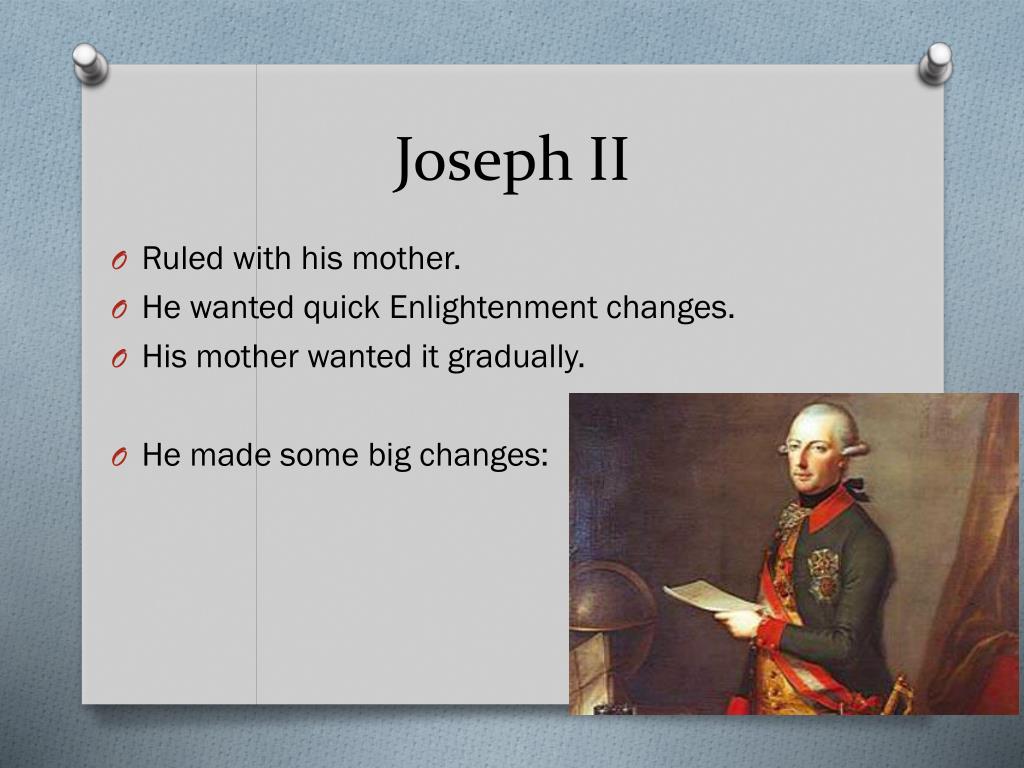 Joseph II

O Ruled with his mother.
O He wanted quick Enlightenment changes.
O His mother wanted it gradually.

O He made some big changes: